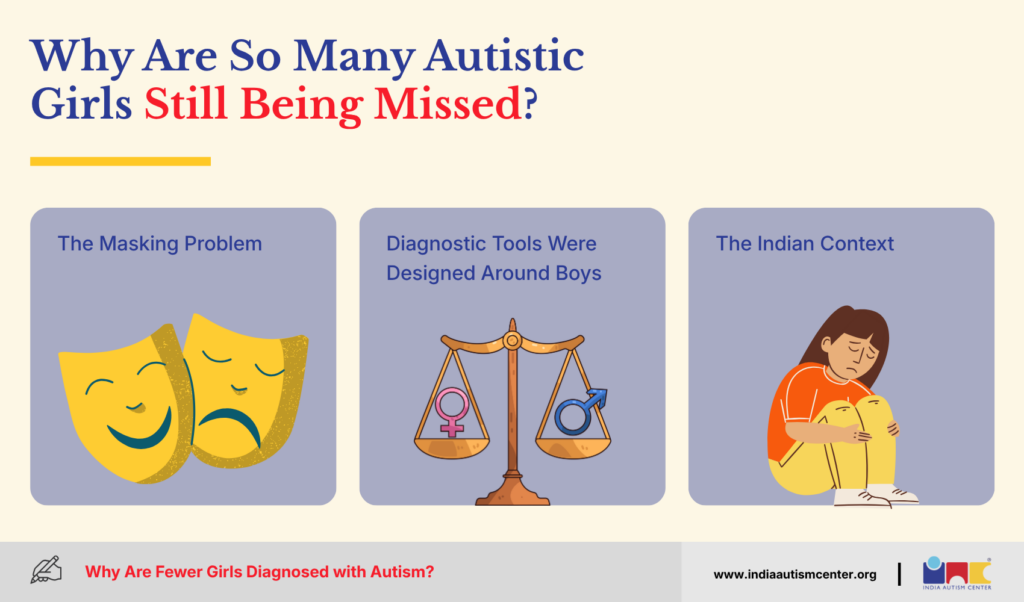 Why Are So Many Autistic Girls Still Being Missed?

The Masking Problem

Diagnostic Tools Were Designed Around Boys

The Indian Context

Why Are Fewer Girls Diagnosed with Autism?

www.indiaautismcenter.org

INDIA AUTISM CENTER